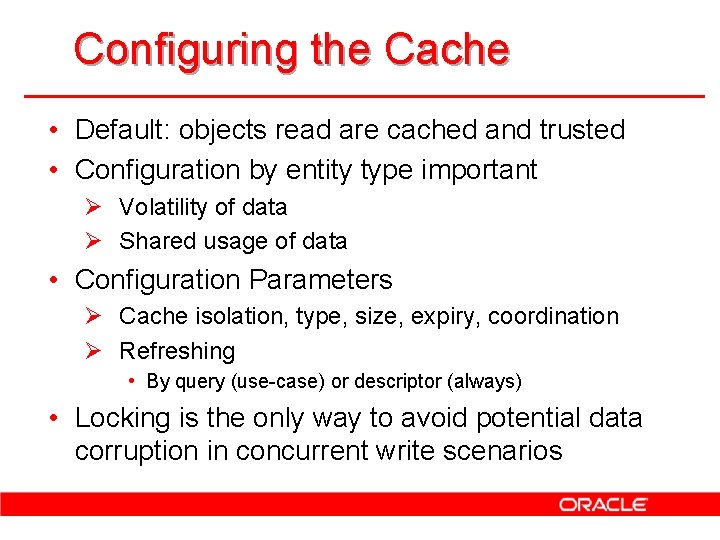 Configuring the Cache

• Default: objects read are cached and trusted
• Configuration by entity type important
➢ Volatility of data
➢ Shared usage of data
• Configuration Parameters
➢ Cache isolation, type, size, expiry, coordination
➢ Refreshing
• By query (use-case) or descriptor (always)
• Locking is the only way to avoid potential data corruption in concurrent write scenarios

ORACLE